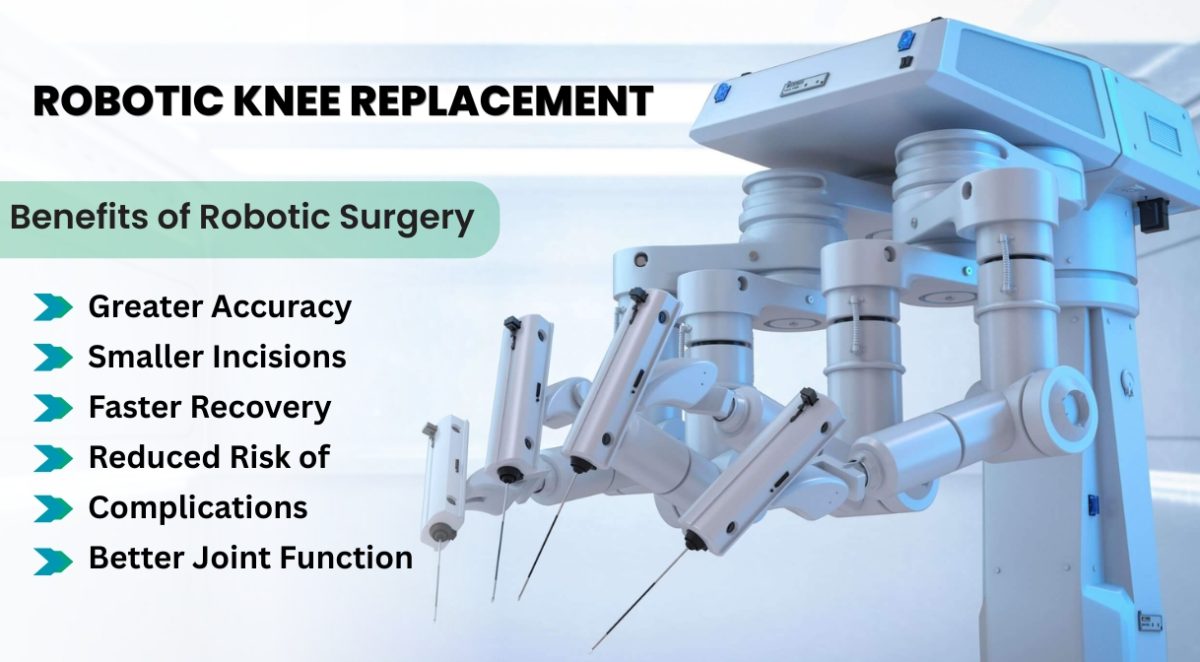 ROBOTIC KNEE REPLACEMENT

Benefits of Robotic Surgery

Greater Accuracy
Smaller Incisions
Faster Recovery
Reduced Risk of Complications
Better Joint Function